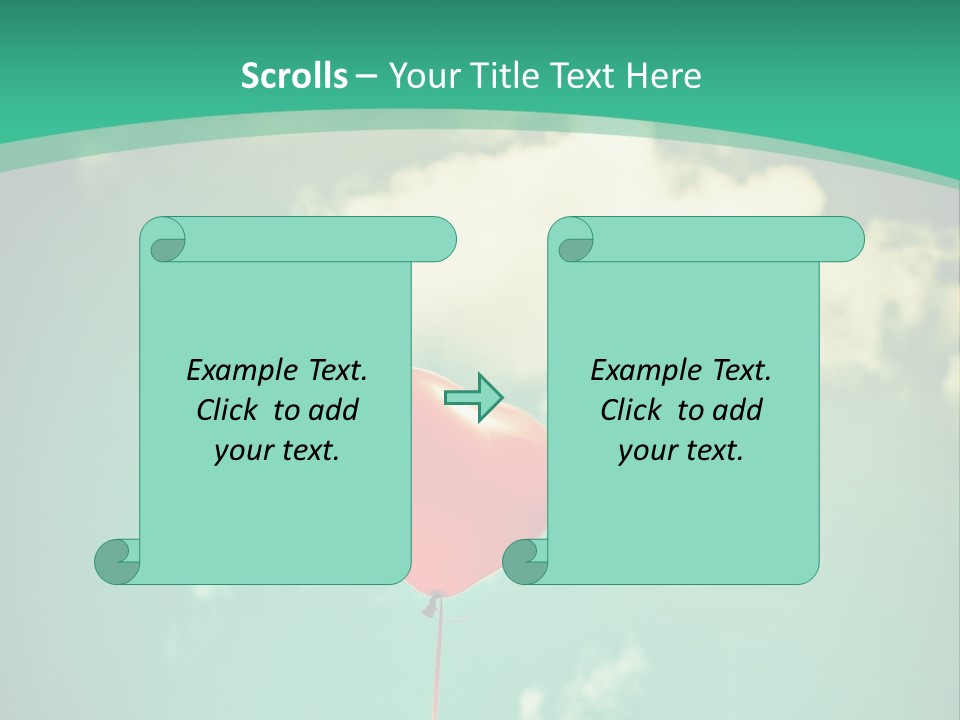 Scrolls – Your Title Text Here

Example Text. Click to add your text.

Example Text. Click to add your text.